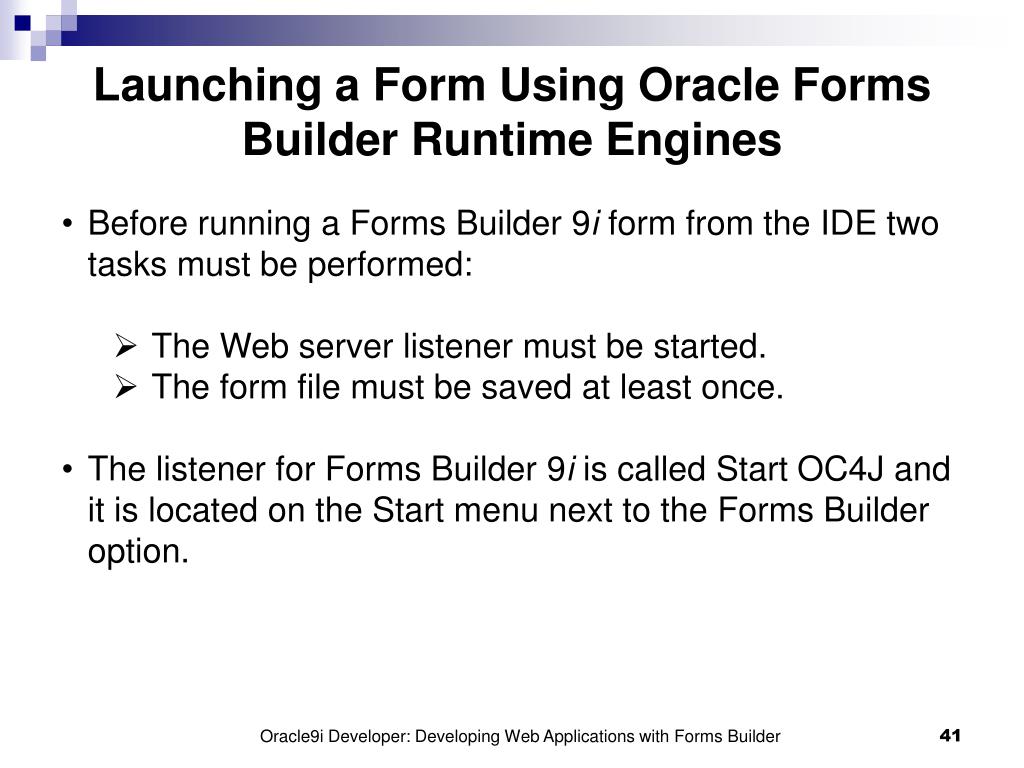 Launching a Form Using Oracle Forms Builder Runtime Engines

• Before running a Forms Builder 9i form from the IDE two tasks must be performed:

➢ The Web server listener must be started.
➢ The form file must be saved at least once.

• The listener for Forms Builder 9i is called Start OC4J and it is located on the Start menu next to the Forms Builder option.

Oracle9i Developer: Developing Web Applications with Forms Builder 41